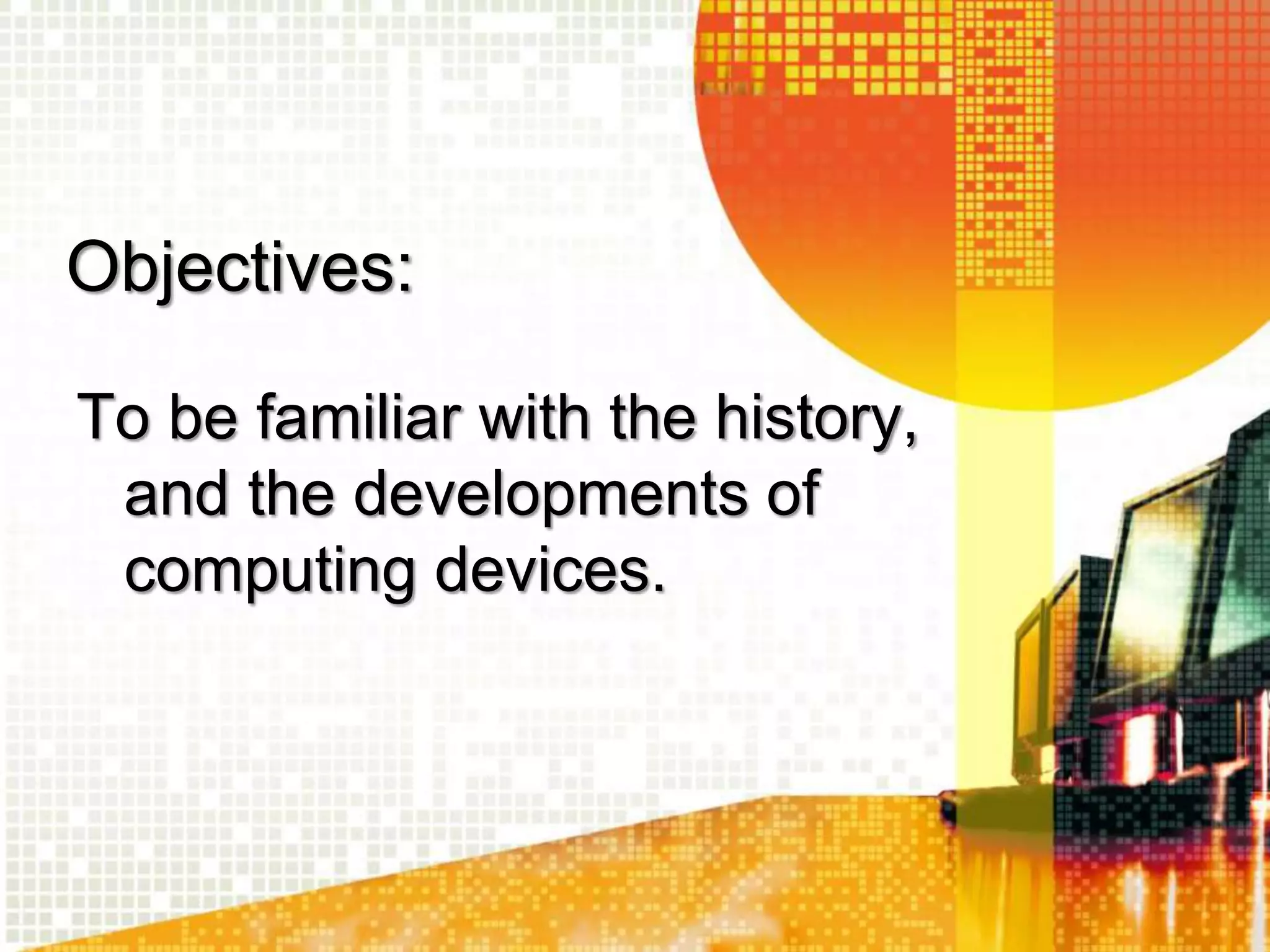 Objectives:

To be familiar with the history, and the developments of computing devices.